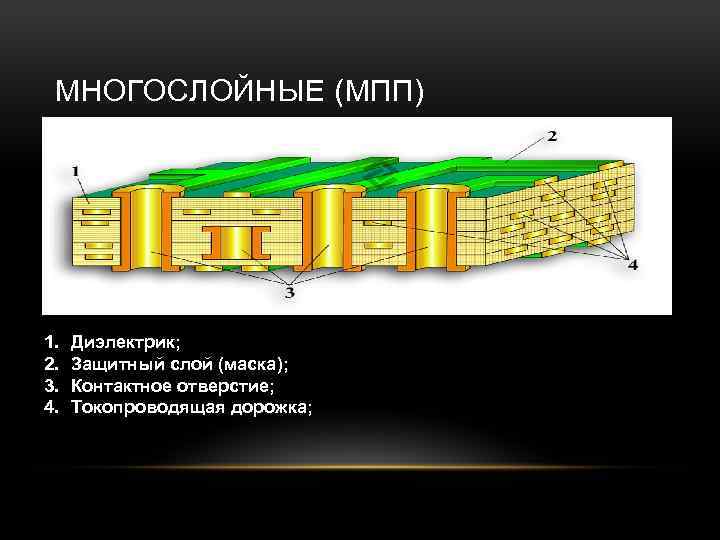 МНОГОСЛОЙНЫЕ (МПП)

1

2

3

4

1. Диэлектрик;
2. Защитный слой (маска);
3. Контактное отверстие;
4. Токопроводящая дорожка;